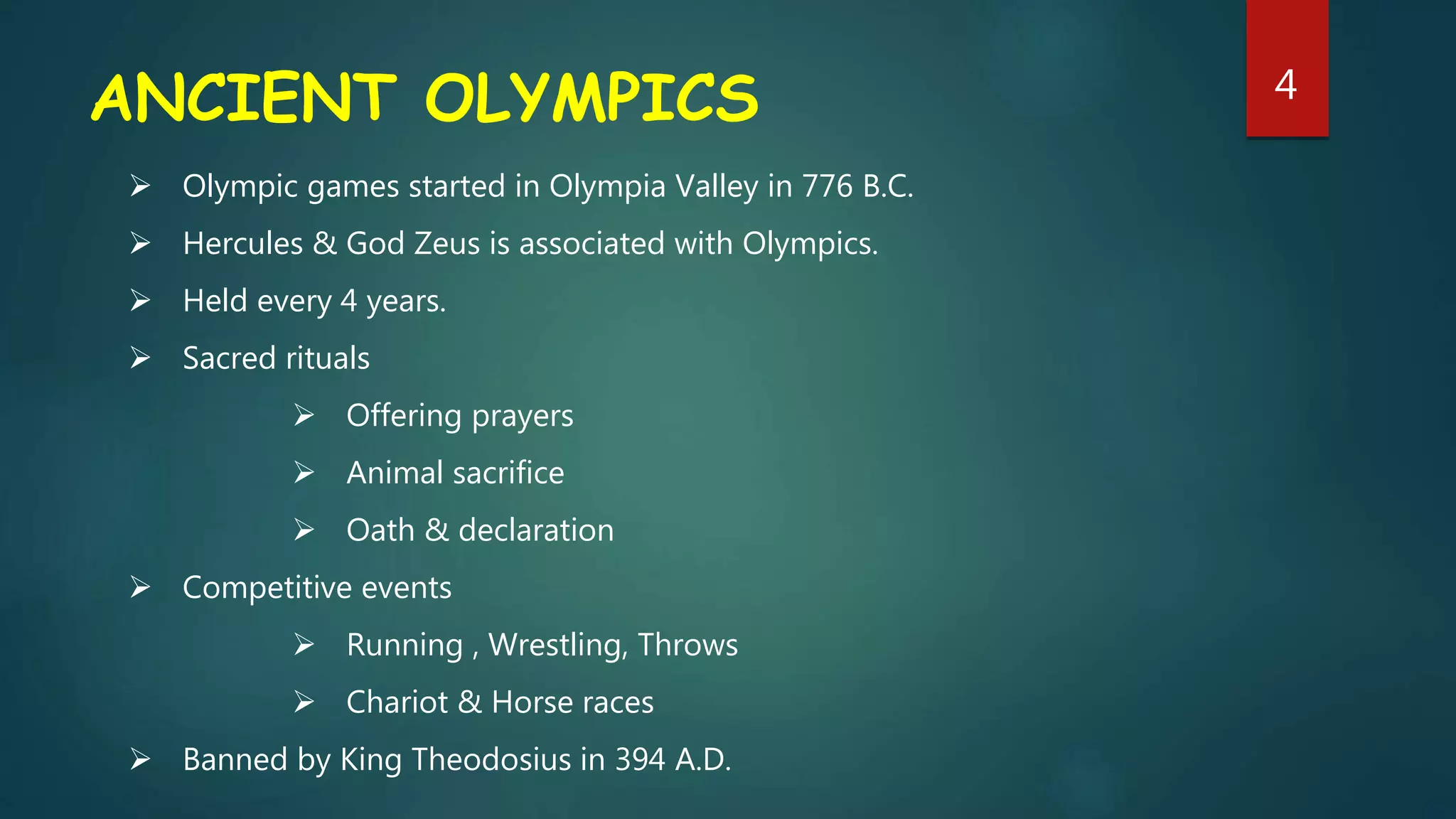 ANCIENT OLYMPICS

4

➢ Olympic games started in Olympia Valley in 776 B.C.
➢ Hercules & God Zeus is associated with Olympics.
➢ Held every 4 years.
➢ Sacred rituals
➢ Offering prayers
➢ Animal sacrifice
➢ Oath & declaration
➢ Competitive events
➢ Running , Wrestling, Throws
➢ Chariot & Horse races
➢ Banned by King Theodosius in 394 A.D.